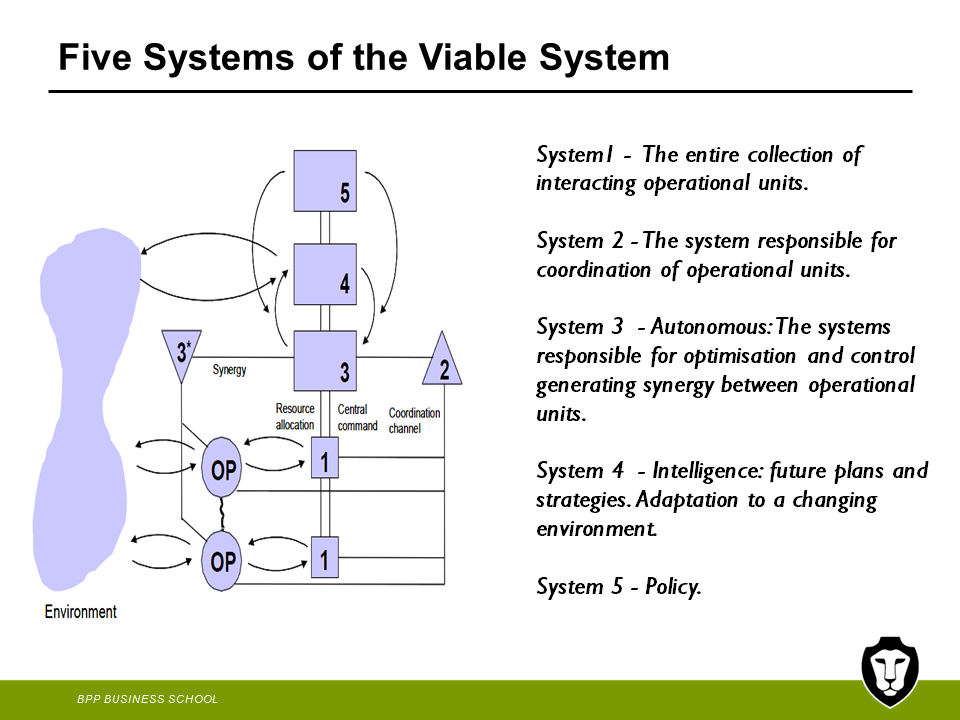 Five Systems of the Viable System

5

4

3*

Synergy

3

2

Resource allocation

Central command

Coordination channel

OP

1

OP

1

Environment

System1 - The entire collection of interacting operational units.

System 2 - The system responsible for coordination of operational units.

System 3 - Autonomous: The systems responsible for optimisation and control generating synergy between operational units.

System 4 - Intelligence: future plans and strategies. Adaptation to a changing environment.

System 5 - Policy.

BPP BUSINESS SCHOOL